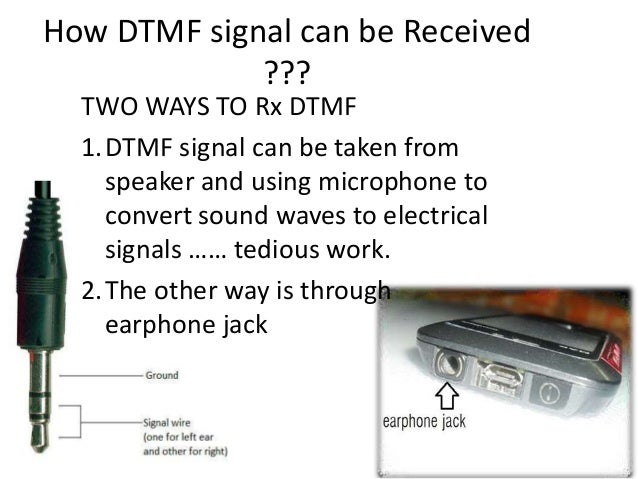 How DTMF signal can be Received ???

TWO WAYS TO Rx DTMF

1. DTMF signal can be taken from speaker and using microphone to convert sound waves to electrical signals …… tedious work.

2. The other way is through earphone jack

Ground

Signal wire (one for left ear and other for right)

earphone jack